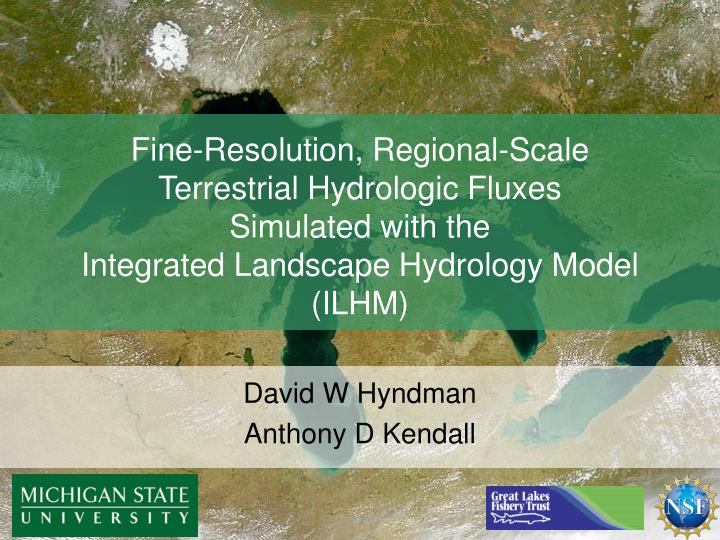 Fine-Resolution, Regional-Scale Terrestrial Hydrologic Fluxes Simulated with the Integrated Landscape Hydrology Model (ILHM)

David W Hyndman
Anthony D Kendall

MICHIGAN STATE UNIVERSITY

Great Lakes Fishery Trust

NSF